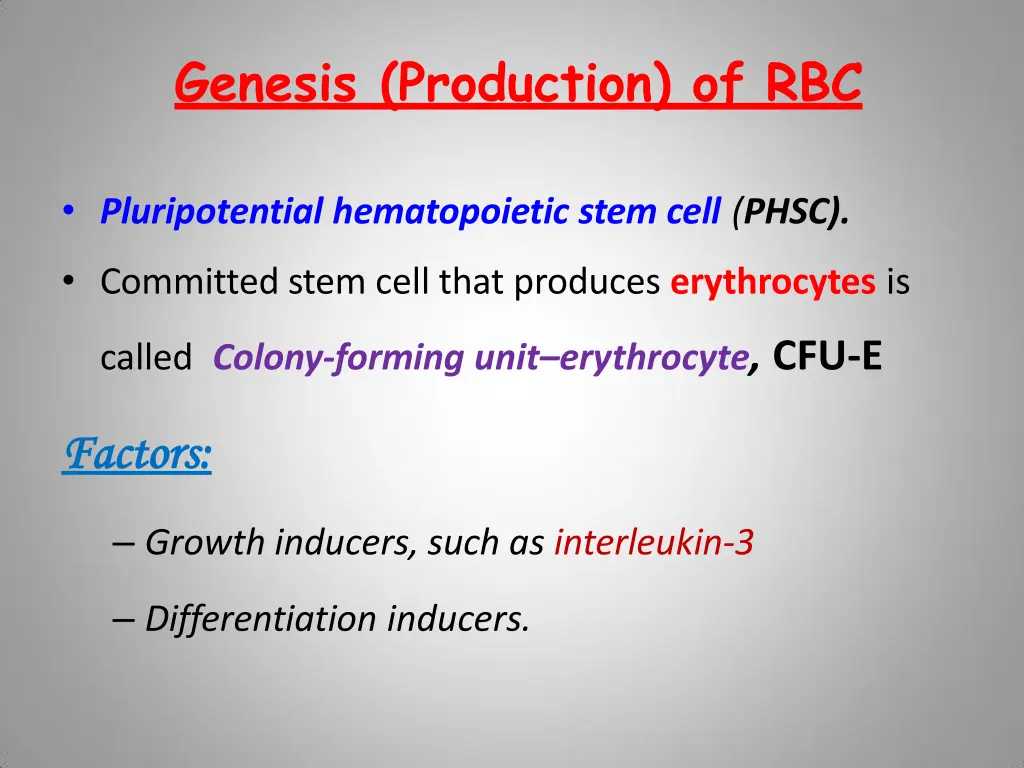 Genesis (Production) of RBC

• Pluripotential hematopoietic stem cell (PHSC).

• Committed stem cell that produces erythrocytes is called Colony-forming unit–erythrocyte, CFU-E

Factors:

– Growth inducers, such as interleukin-3

– Differentiation inducers.